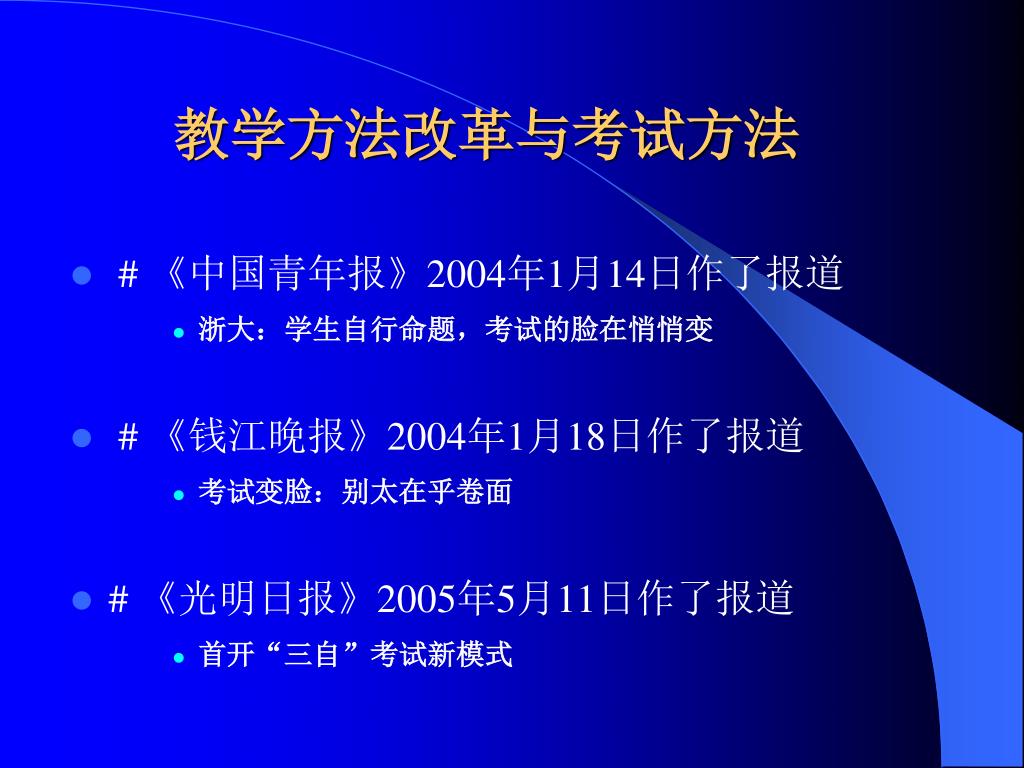 教学方法改革与考试方法

# 《中国青年报》2004年1月14日作了报道

浙大：学生自行命题，考试的脸在悄悄变

# 《钱江晚报》2004年1月18日作了报道

考试变脸：别太在乎卷面

# 《光明日报》2005年5月11日作了报道

首开“三自”考试新模式